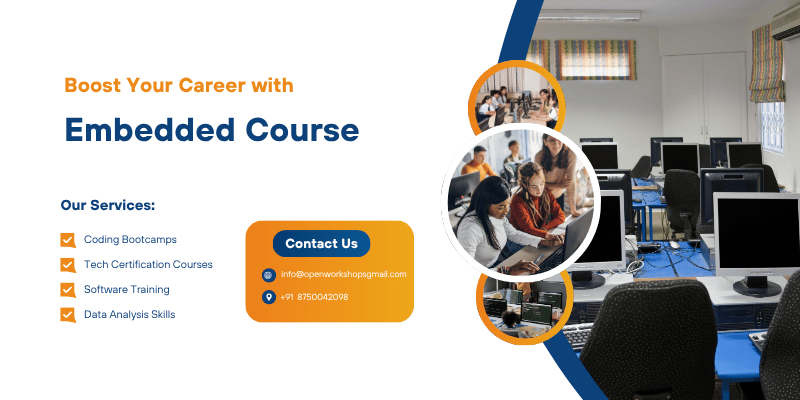 Boost Your Career with

Embedded Course

Our Services:

Coding Bootcamps

Tech Certification Courses

Software Training

Data Analysis Skills

Contact Us

info@openworkshopsgmail.com

+91 8750042098